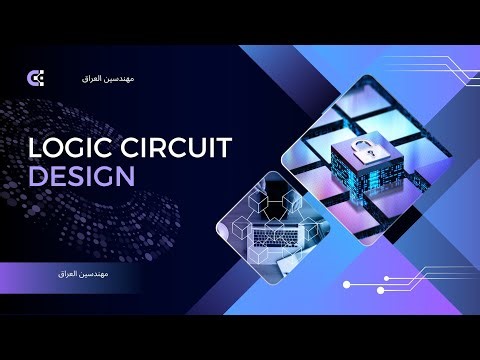 مهندسين العراق

LOGIC CIRCUIT DESIGN

مهندسين العراق